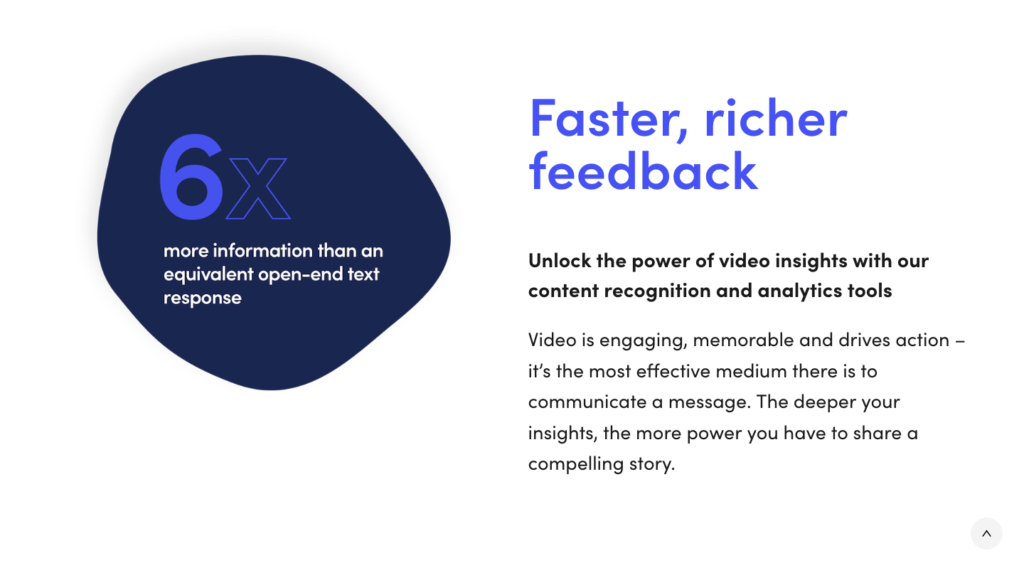 6x

more information than an equivalent open-end text response

Faster, richer feedback

Unlock the power of video insights with our content recognition and analytics tools

Video is engaging, memorable and drives action – it's the most effective medium there is to communicate a message. The deeper your insights, the more power you have to share a compelling story.